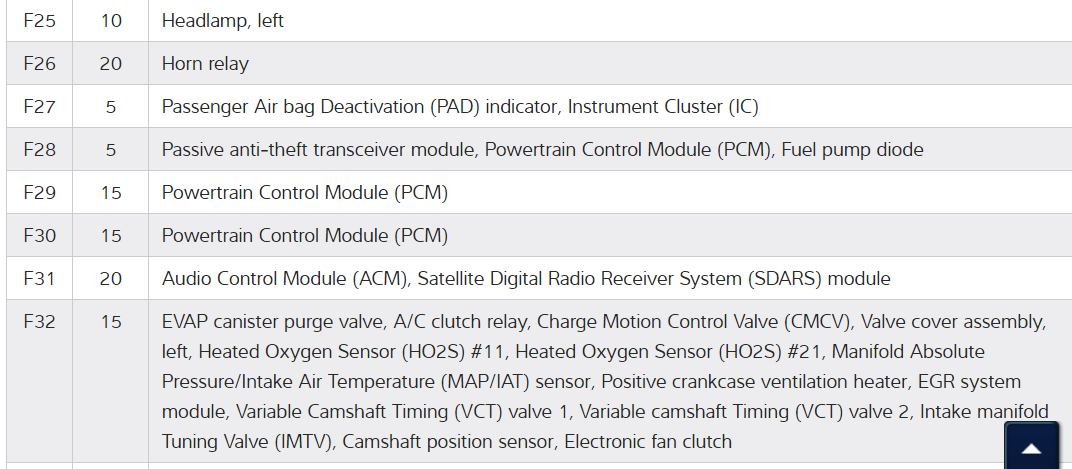 | F25 | 10 | Headlamp, left |
|---|---|---|
| F26 | 20 | Horn relay |
| F27 | 5 | Passenger Air bag Deactivation (PAD) indicator, Instrument Cluster (IC) |
| F28 | 5 | Passive anti-theft transceiver module, Powertrain Control Module (PCM), Fuel pump diode |
| F29 | 15 | Powertrain Control Module (PCM) |
| F30 | 15 | Powertrain Control Module (PCM) |
| F31 | 20 | Audio Control Module (ACM), Satellite Digital Radio Receiver System (SDARS) module |
| F32 | 15 | EVAP canister purge valve, A/C clutch relay, Charge Motion Control Valve (CMCV), Valve cover assembly, left, Heated Oxygen Sensor (HO2S) #11, Heated Oxygen Sensor (HO2S) #21, Manifold Absolute Pressure/Intake Air Temperature (MAP/IAT) sensor, Positive crankcase ventilation heater, EGR system module, Variable Camshaft Timing (VCT) valve 1, Variable camshaft Timing (VCT) valve 2, Intake manifold Tuning Valve (IMTV), Camshaft position sensor, Electronic fan clutch |